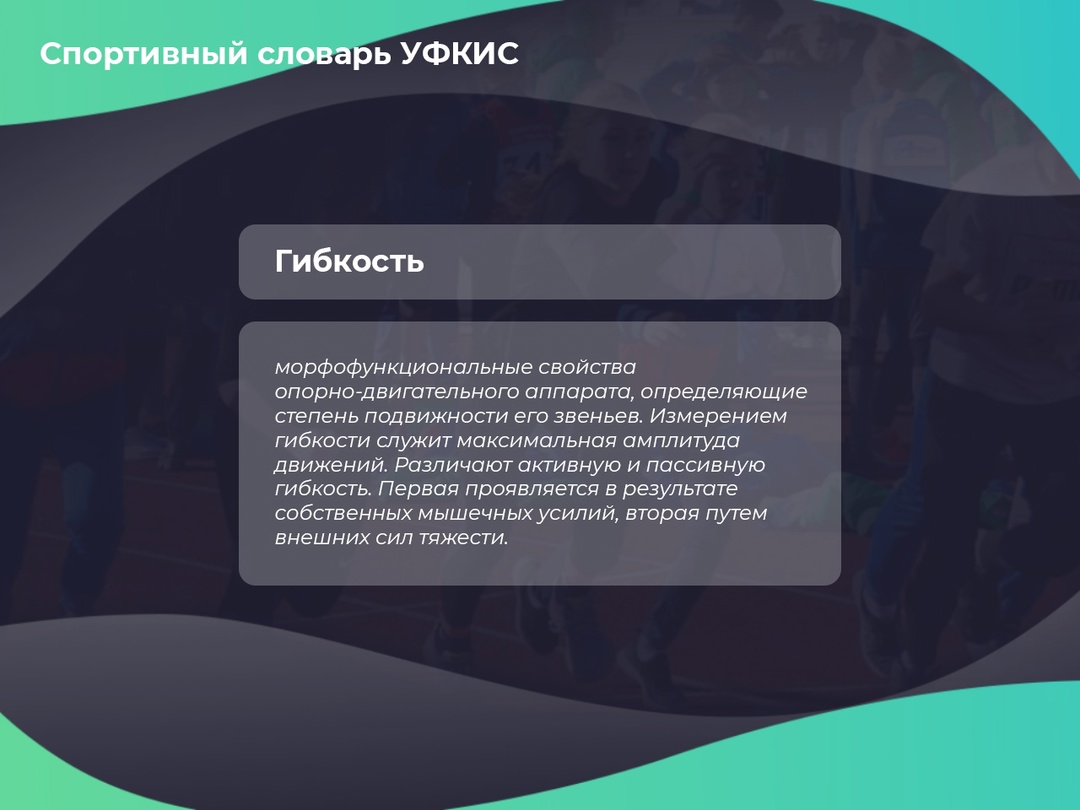 Спортивный словарь УФКИС

Гибкость

морфофункциональные свойства опорно-двигательного аппарата, определяющие степень подвижности его звеньев. Измерением гибкости служит максимальная амплитуда движений. Различают активную и пассивную гибкость. Первая проявляется в результате собственных мышечных усилий, вторая путем внешних сил тяжести.